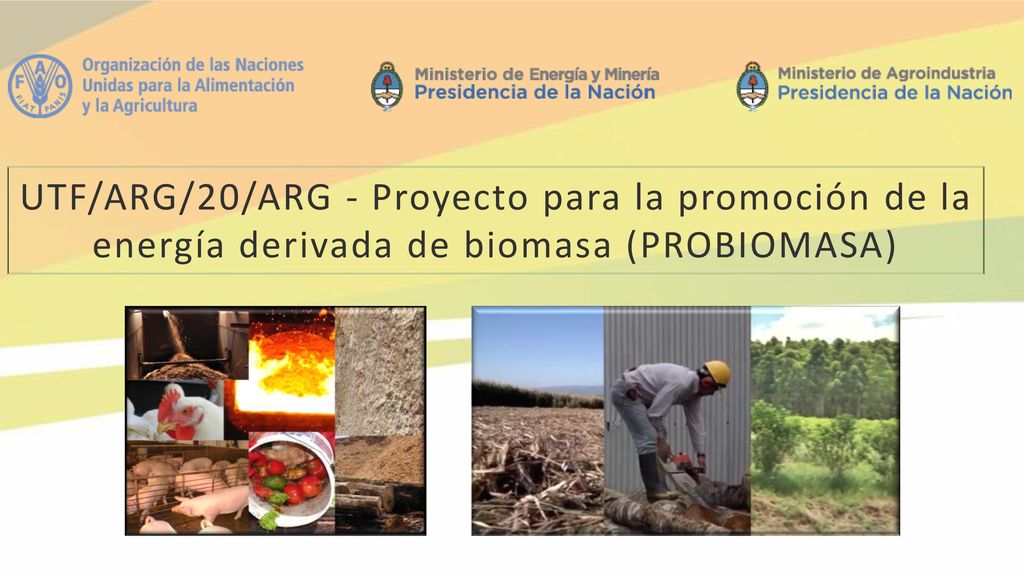 FAO FIAT PANIS

Organización de las Naciones Unidas para la Alimentación y la Agricultura

Ministerio de Energía y Minería
Presidencia de la Nación

Ministerio de Agroindustria
Presidencia de la Nación

UTF/ARG/20/ARG - Proyecto para la promoción de la energía derivada de biomasa (PROBIOMASA)